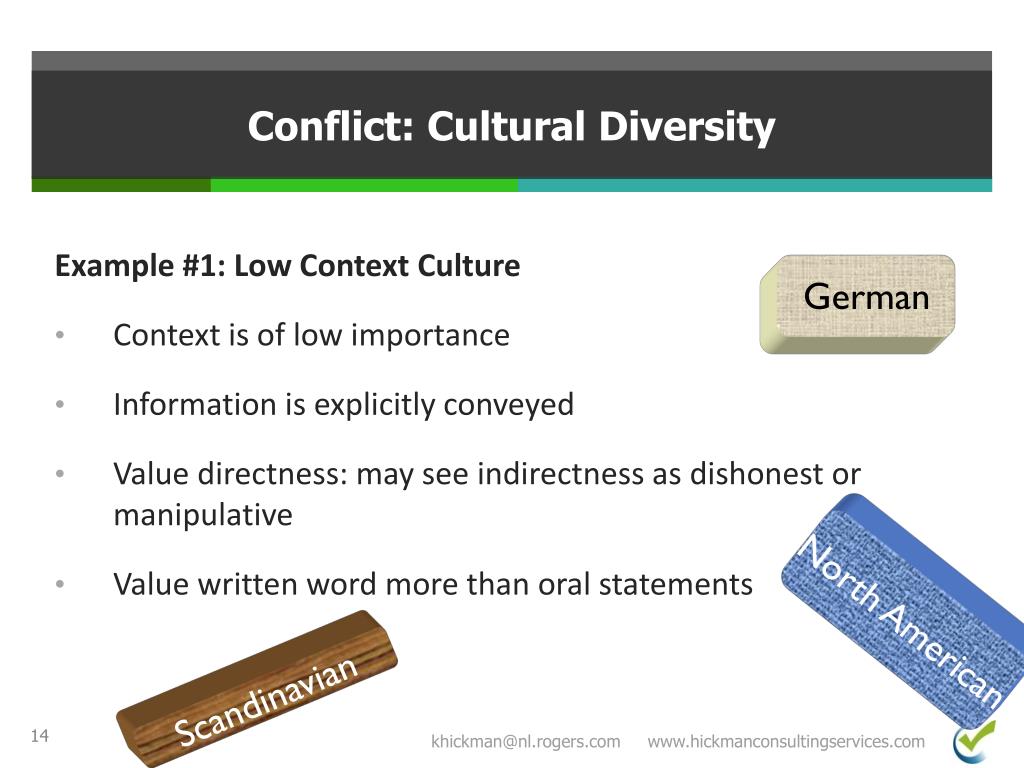 Conflict: Cultural Diversity

Example #1: Low Context Culture

German

• Context is of low importance

• Information is explicitly conveyed

• Value directness: may see indirectness as dishonest or manipulative

• Value written word more than oral statements

North American

Scandinavian

14

khickman@nl.rogers.com www.hickmanconsultingservices.com